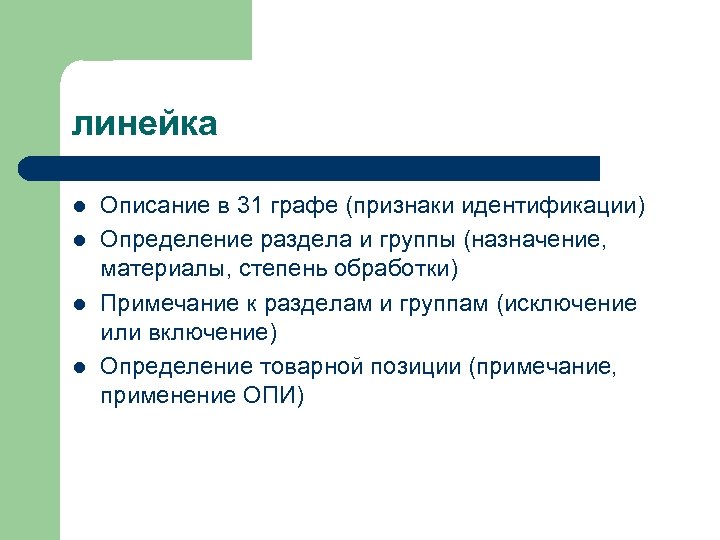 линейка

- Описание в 31 графе (признаки идентификации)
- Определение раздела и группы (назначение, материалы, степень обработки)
- Примечание к разделам и группам (исключение или включение)
- Определение товарной позиции (примечание, применение ОПИ)